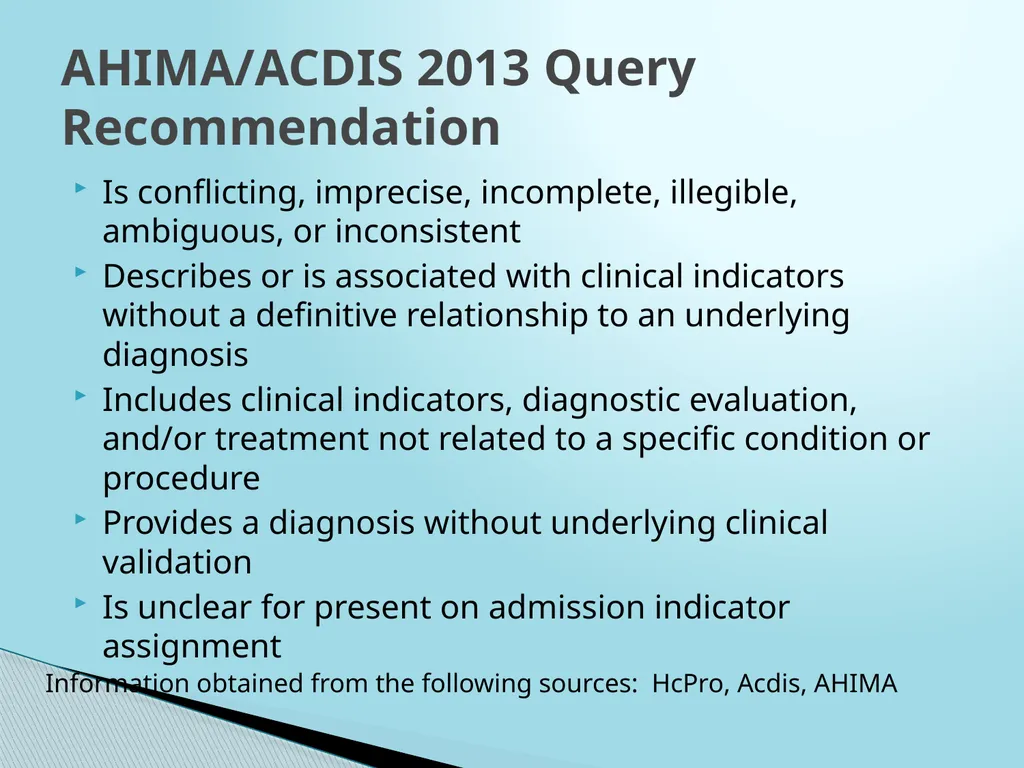 AHIMA/ACDIS 2013 Query Recommendation

Is conflicting, imprecise, incomplete, illegible, ambiguous, or inconsistent

Describes or is associated with clinical indicators without a definitive relationship to an underlying diagnosis

Includes clinical indicators, diagnostic evaluation, and/or treatment not related to a specific condition or procedure

Provides a diagnosis without underlying clinical validation

Is unclear for present on admission indicator assignment

Information obtained from the following sources: HcPro, Acdis, AHIMA